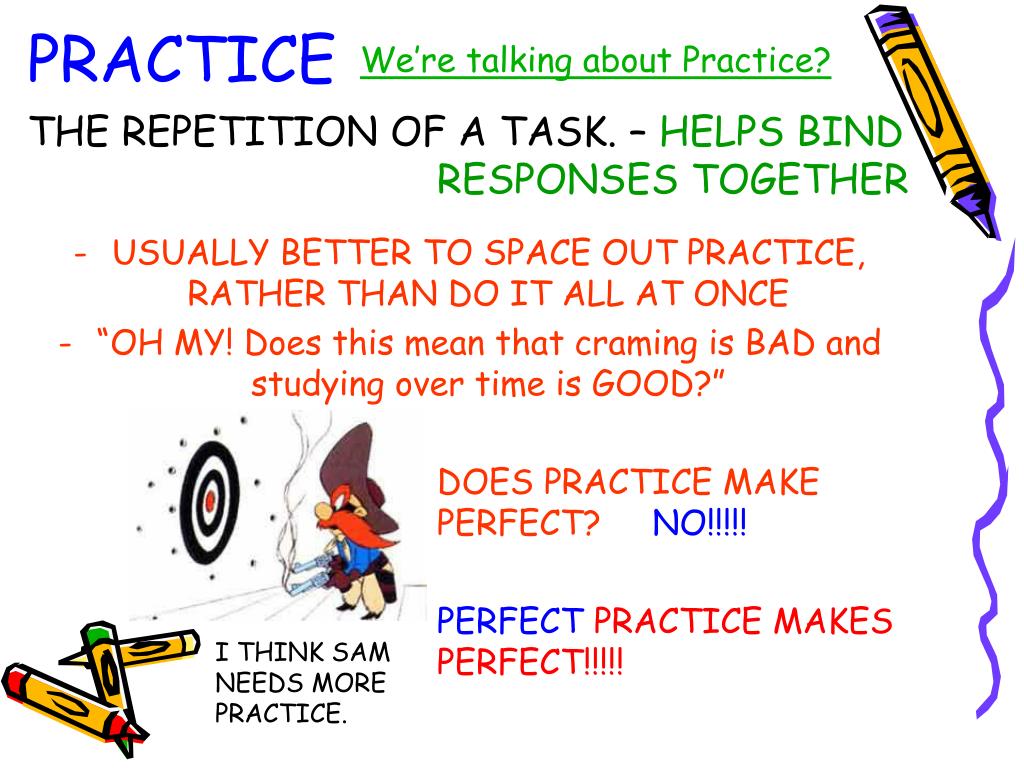 PRACTICE We're talking about Practice?

THE REPETITION OF A TASK. – HELPS BIND RESPONSES TOGETHER

- USUALLY BETTER TO SPACE OUT PRACTICE, RATHER THAN DO IT ALL AT ONCE
- "OH MY! Does this mean that craming is BAD and studying over time is GOOD?"

DOES PRACTICE MAKE PERFECT? NO!!!!!

PERFECT PRACTICE MAKES PERFECT!!!!!

I THINK SAM NEEDS MORE PRACTICE.